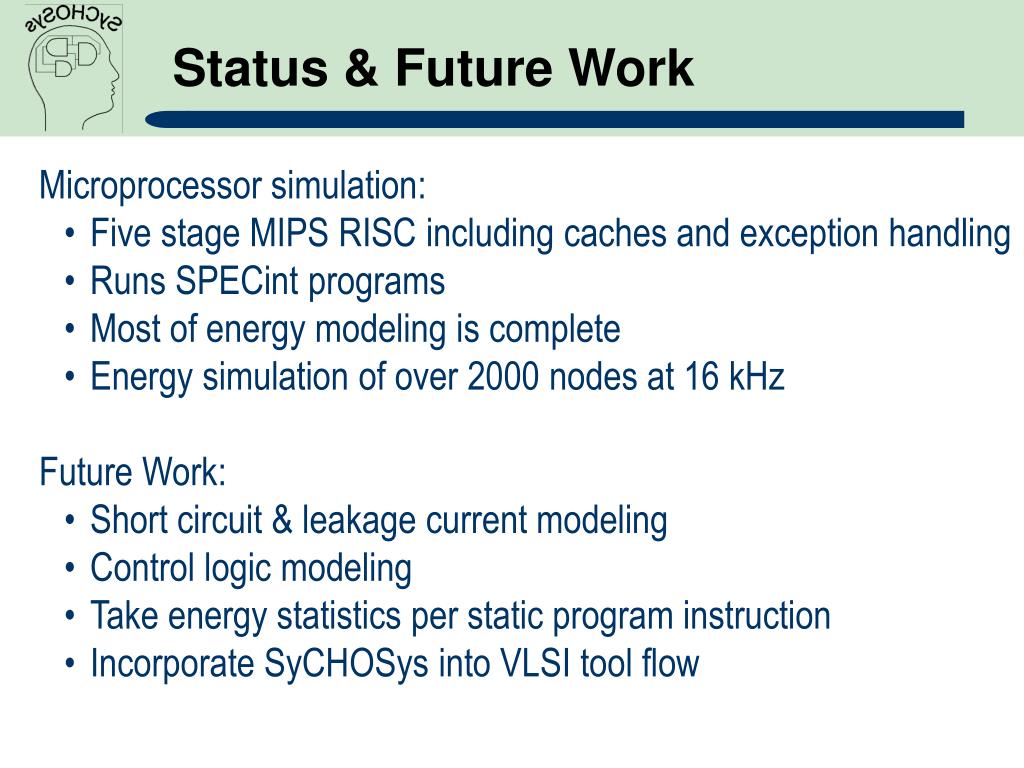 SyCHOSys

Status & Future Work

Microprocessor simulation:
• Five stage MIPS RISC including caches and exception handling
• Runs SPECint programs
• Most of energy modeling is complete
• Energy simulation of over 2000 nodes at 16 kHz

Future Work:
• Short circuit & leakage current modeling
• Control logic modeling
• Take energy statistics per static program instruction
• Incorporate SyCHOSys into VLSI tool flow